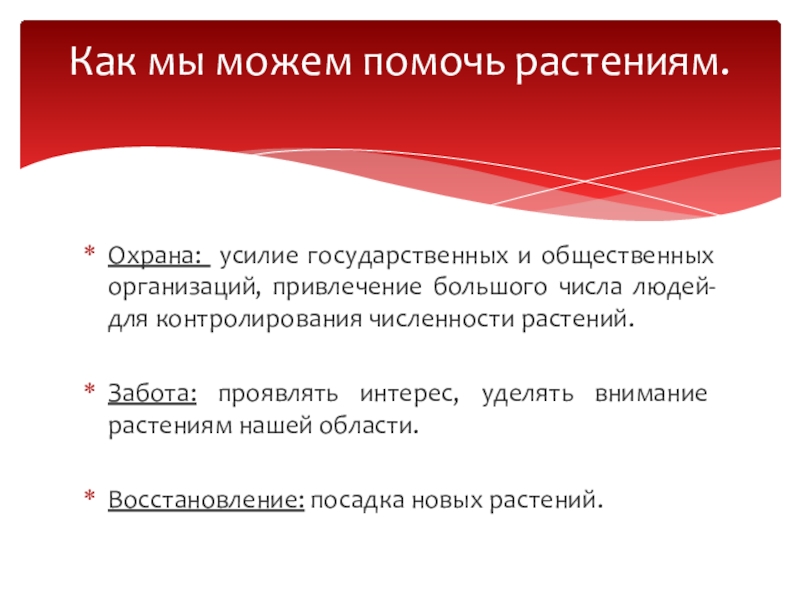 Как мы можем помочь растениям.

* Охрана: усилие государственных и общественных организаций, привлечение большого числа людей- для контролирования численности растений.

* Забота: проявлять интерес, уделять внимание растениям нашей области.

* Восстановление: посадка новых растений.